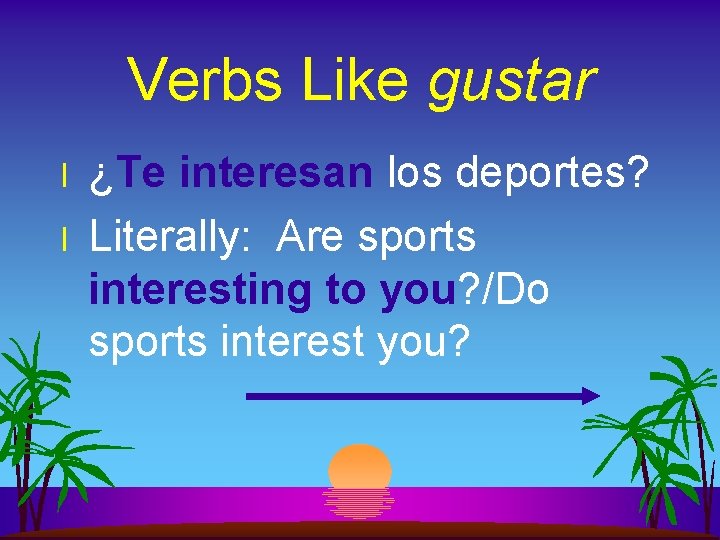 Verbs Like gustar

l ¿Te interesan los deportes?
l Literally: Are sports interesting to you?/Do sports interest you?